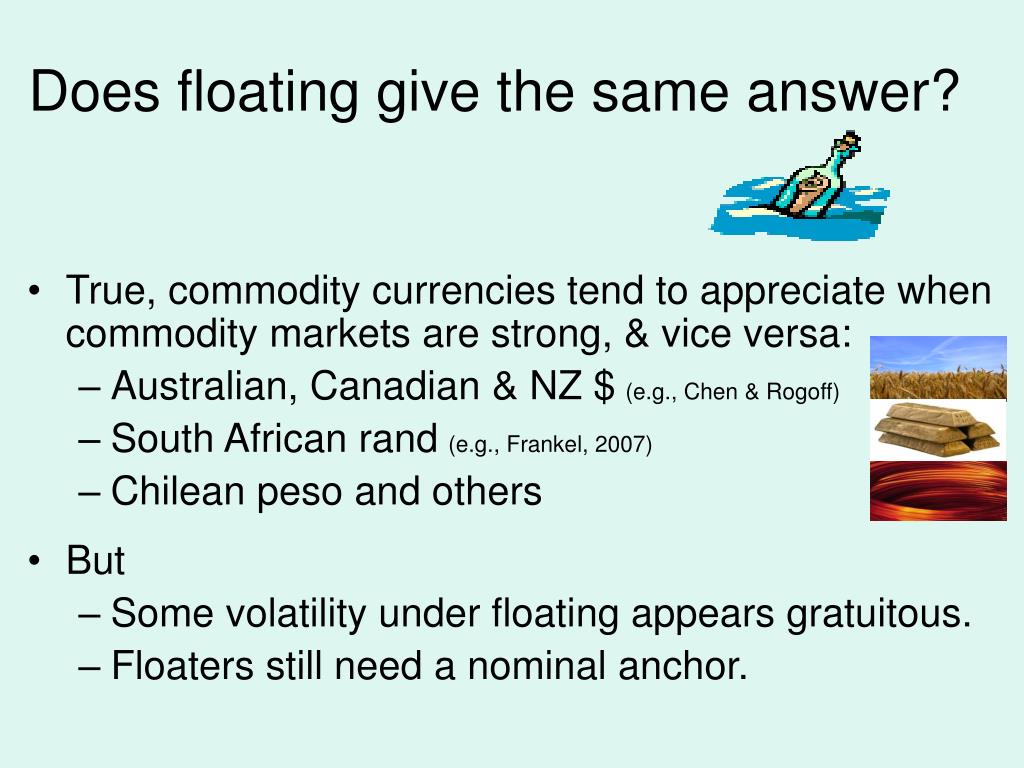 Does floating give the same answer?

• True, commodity currencies tend to appreciate when commodity markets are strong, & vice versa:
– Australian, Canadian & NZ \$ (e.g., Chen & Rogoff)
– South African rand (e.g., Frankel, 2007)
– Chilean peso and others

• But
– Some volatility under floating appears gratuitous.
– Floaters still need a nominal anchor.